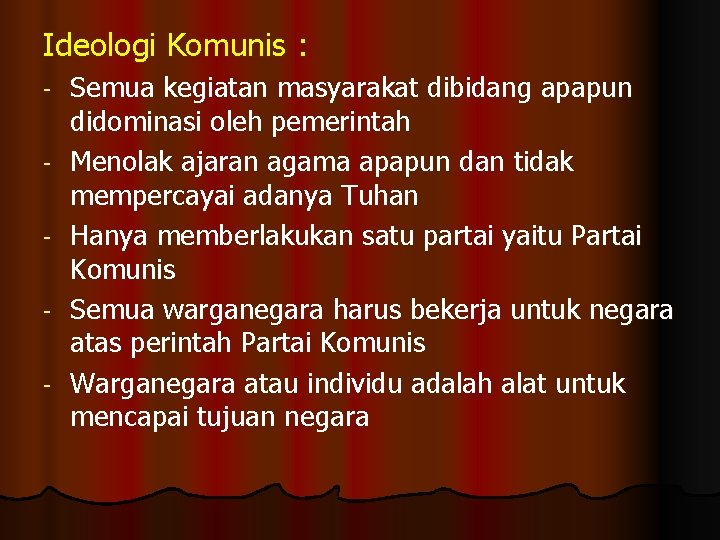 Ideologi Komunis :

- Semua kegiatan masyarakat dibidang apapun didominasi oleh pemerintah
- Menolak ajaran agama apapun dan tidak mempercayai adanya Tuhan
- Hanya memberlakukan satu partai yaitu Partai Komunis
- Semua warganegara harus bekerja untuk negara atas perintah Partai Komunis
- Warganegara atau individu adalah alat untuk mencapai tujuan negara